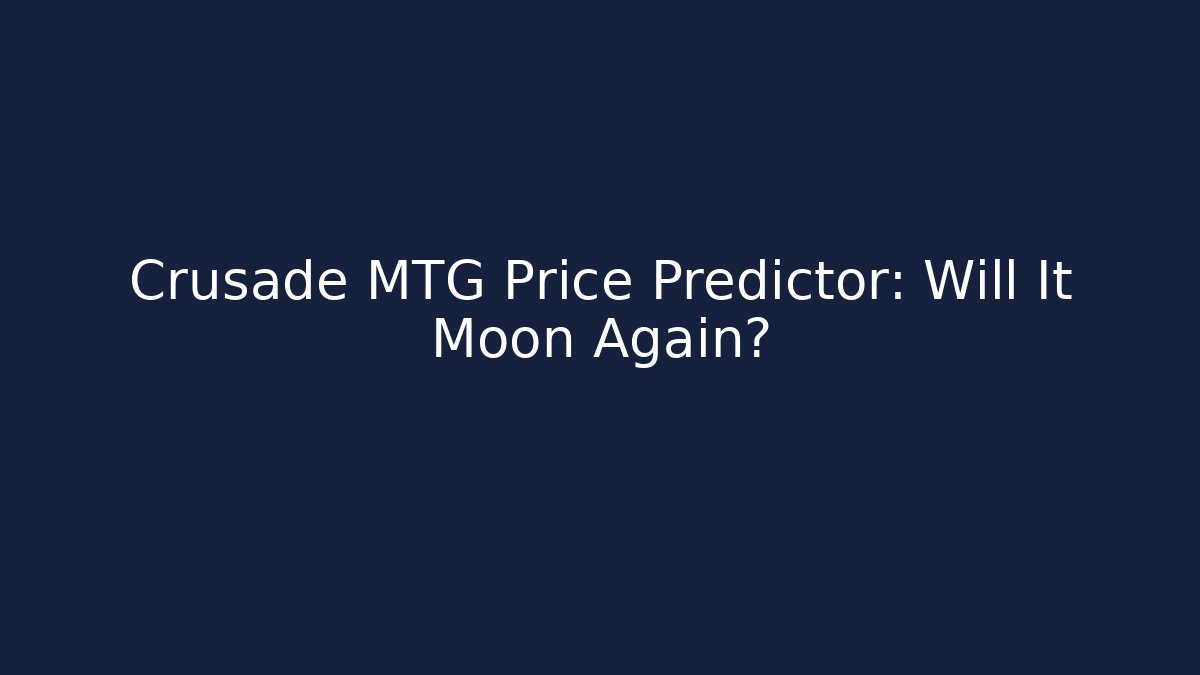 Crusade MTG Price Predictor: Will It Moon Again?